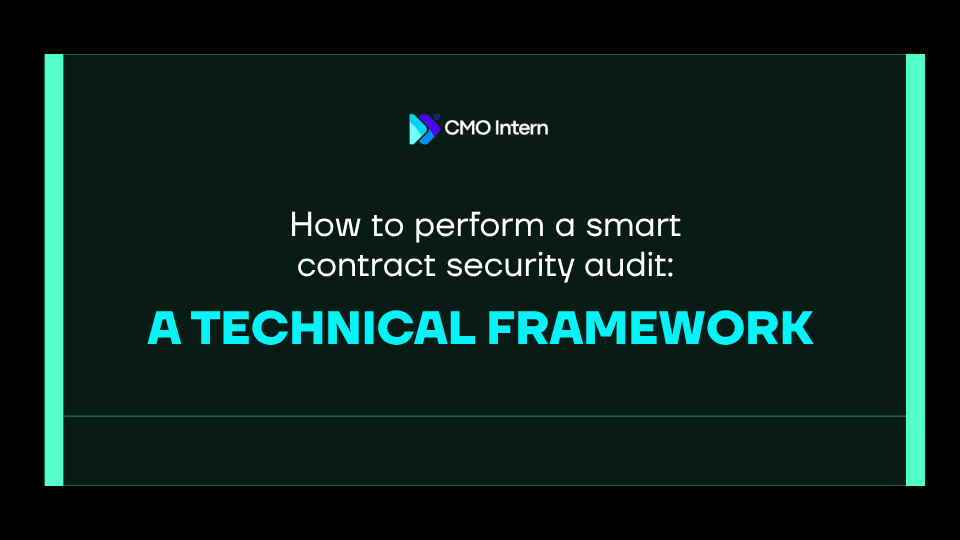 CMO Intern

How to perform a smart contract security audit:

A TECHNICAL FRAMEWORK